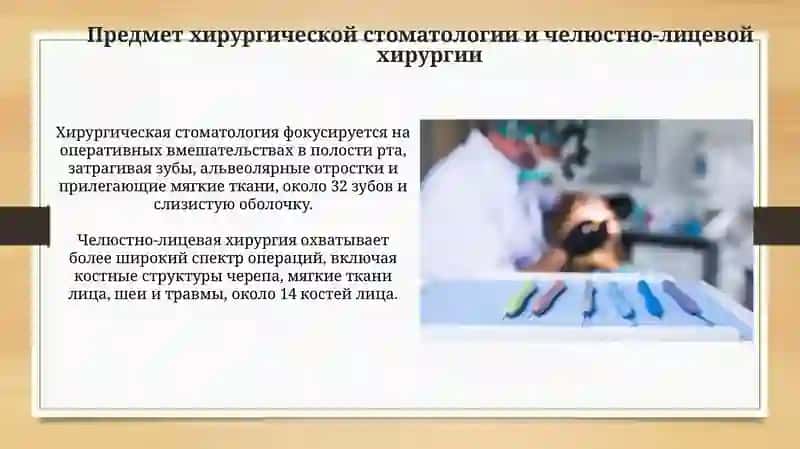 Предмет хирургической стоматологии и челюстно-лицевой хирургии

Хирургическая стоматология фокусируется на оперативных вмешательствах в полости рта, затрагивая зубы, альвеолярные отростки и прилегающие мягкие ткани, около 32 зубов и слизистую оболочку.

Челюстно-лицевая хирургия охватывает более широкий спектр операций, включая костные структуры черепа, мягкие ткани лица, шеи и травмы, около 14 костей лица.